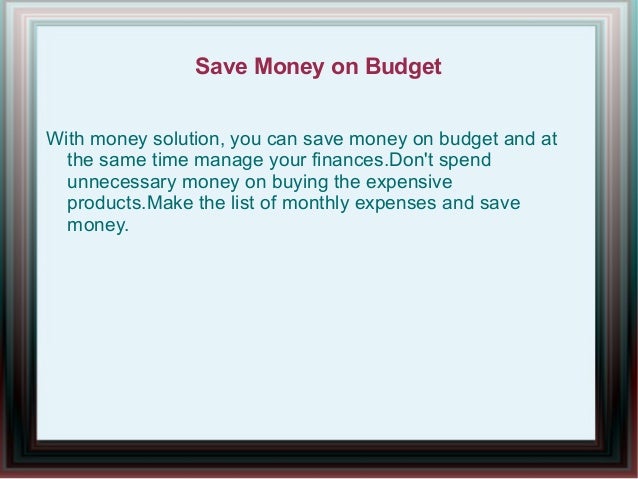 Save Money on Budget

With money solution, you can save money on budget and at the same time manage your finances.Don't spend unnecessary money on buying the expensive products.Make the list of monthly expenses and save money.